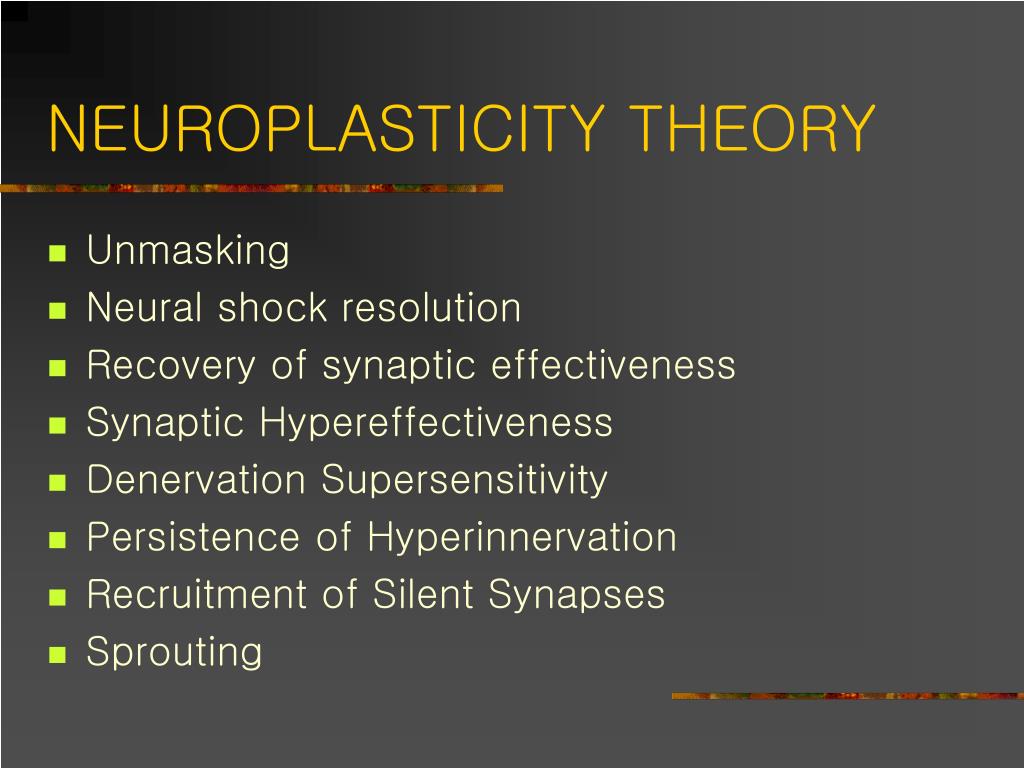 NEUROPLASTICITY THEORY

- Unmasking
- Neural shock resolution
- Recovery of synaptic effectiveness
- Synaptic Hypereffectiveness
- Denervation Supersensitivity
- Persistence of Hyperinnervation
- Recruitment of Silent Synapses
- Sprouting